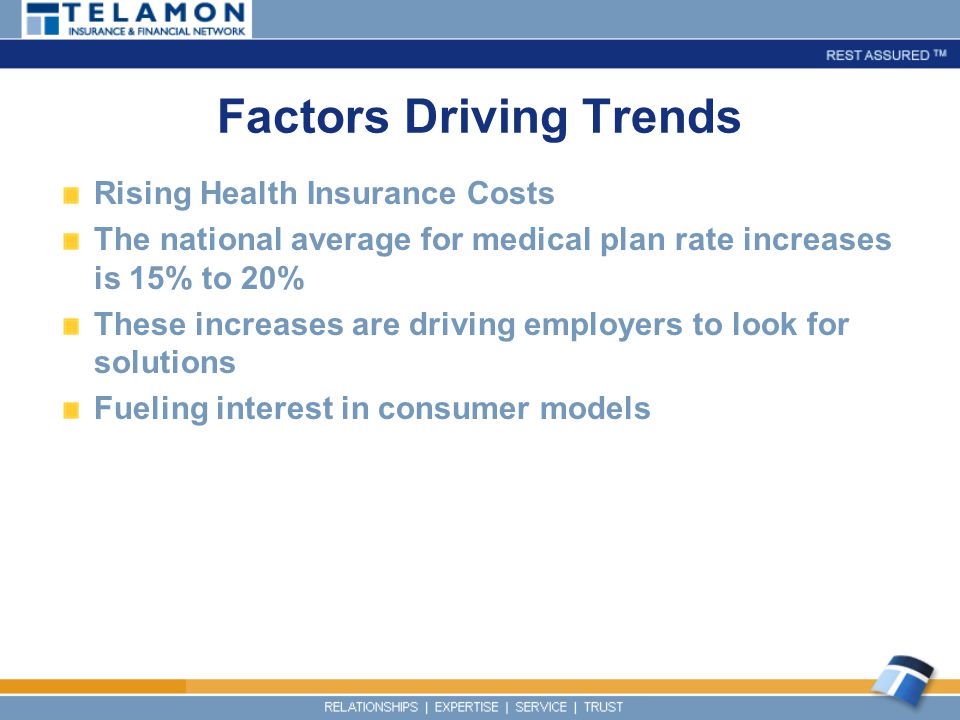 TELAMON
INSURANCE & FINANCIAL NETWORK

REST ASSURED ™

Factors Driving Trends

Rising Health Insurance Costs

The national average for medical plan rate increases is 15% to 20%

These increases are driving employers to look for solutions

Fueling interest in consumer models

RELATIONSHIPS | EXPERTISE | SERVICE | TRUST